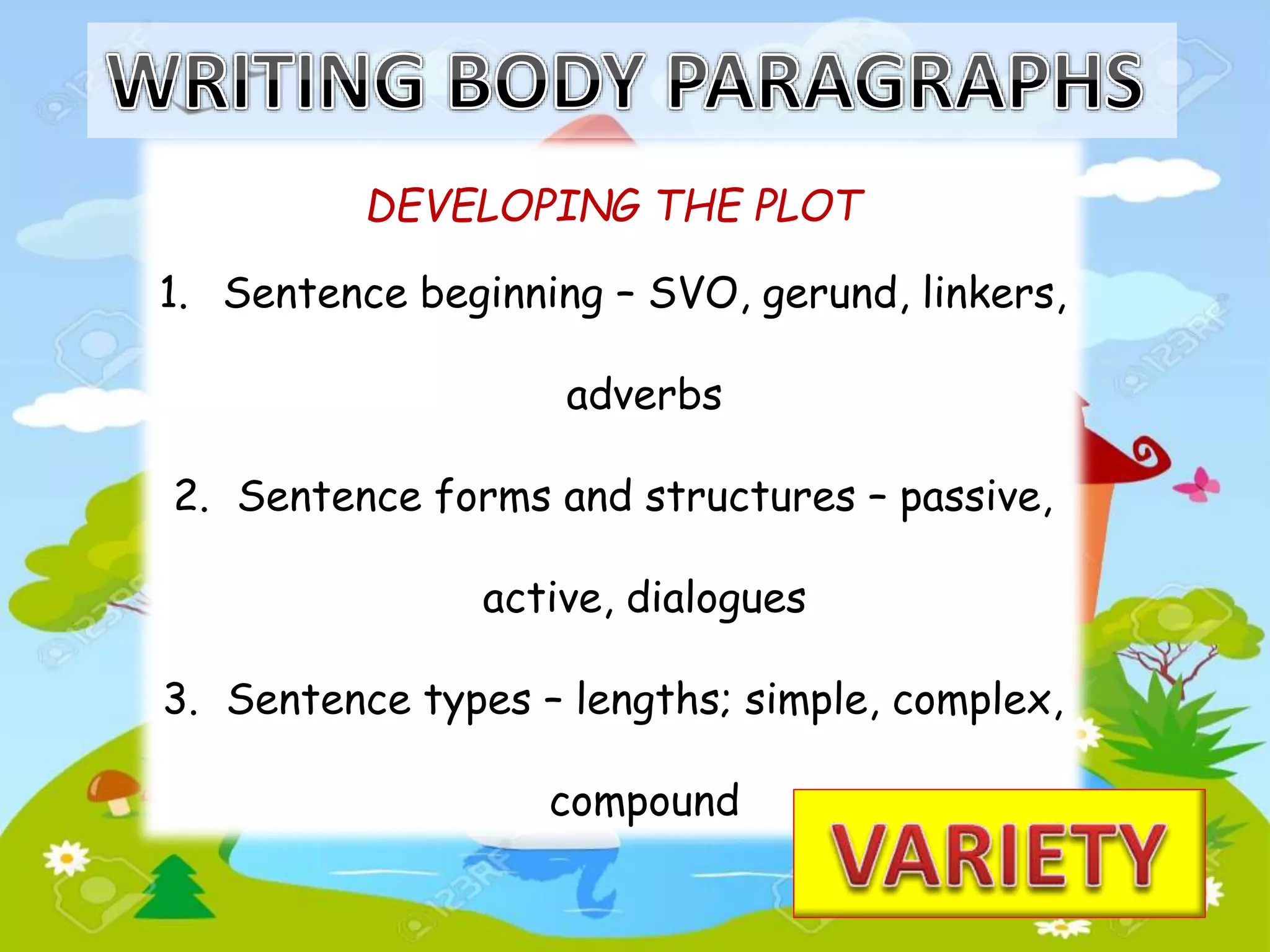 WRITING BODY PARAGRAPHS

DEVELOPING THE PLOT

1. Sentence beginning – SVO, gerund, linkers, adverbs

2. Sentence forms and structures – passive, active, dialogues

3. Sentence types – lengths; simple, complex, compound

VARIETY